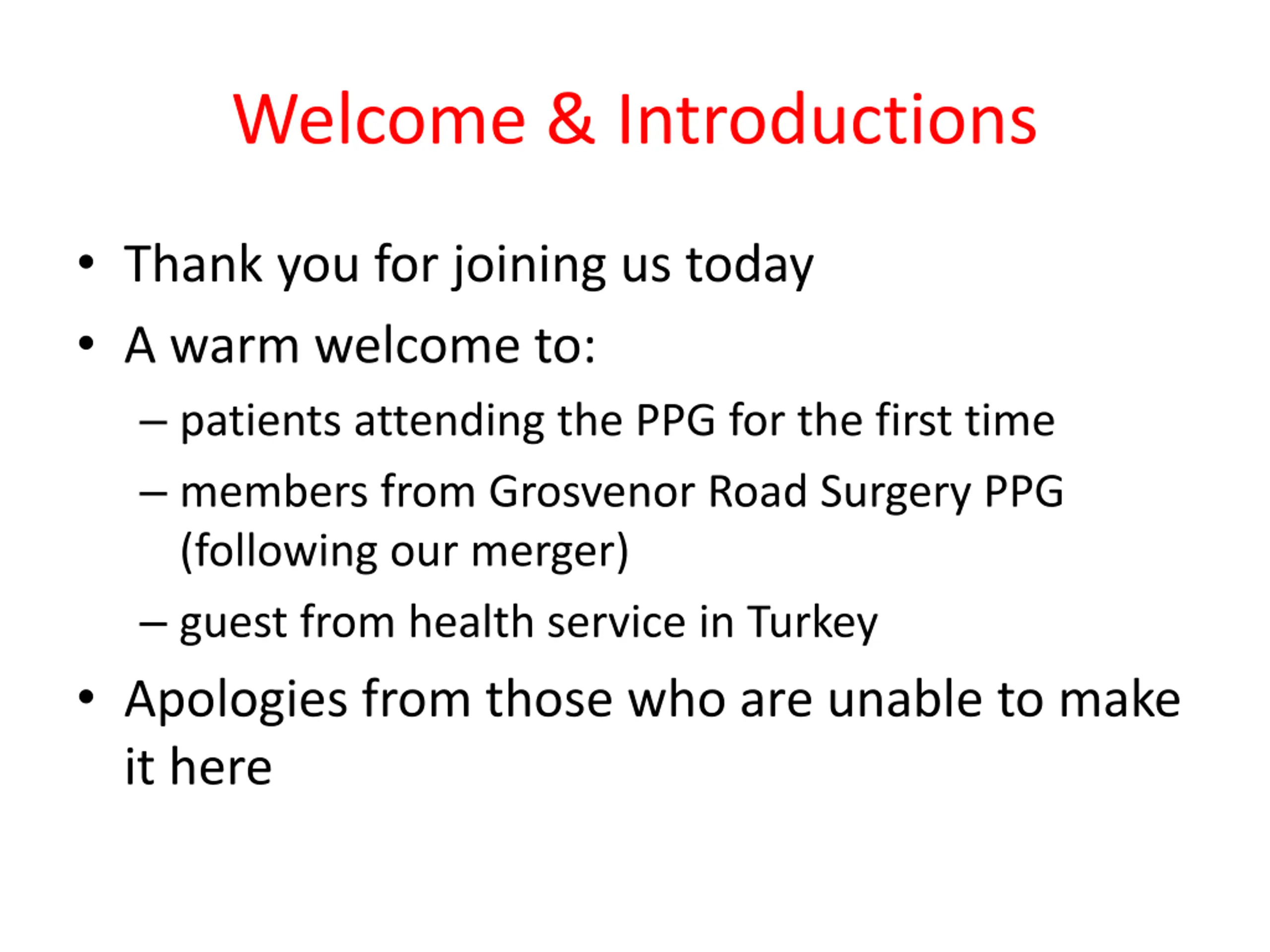 Welcome & Introductions

• Thank you for joining us today
• A warm welcome to:
– patients attending the PPG for the first time
– members from Grosvenor Road Surgery PPG (following our merger)
– guest from health service in Turkey
• Apologies from those who are unable to make it here